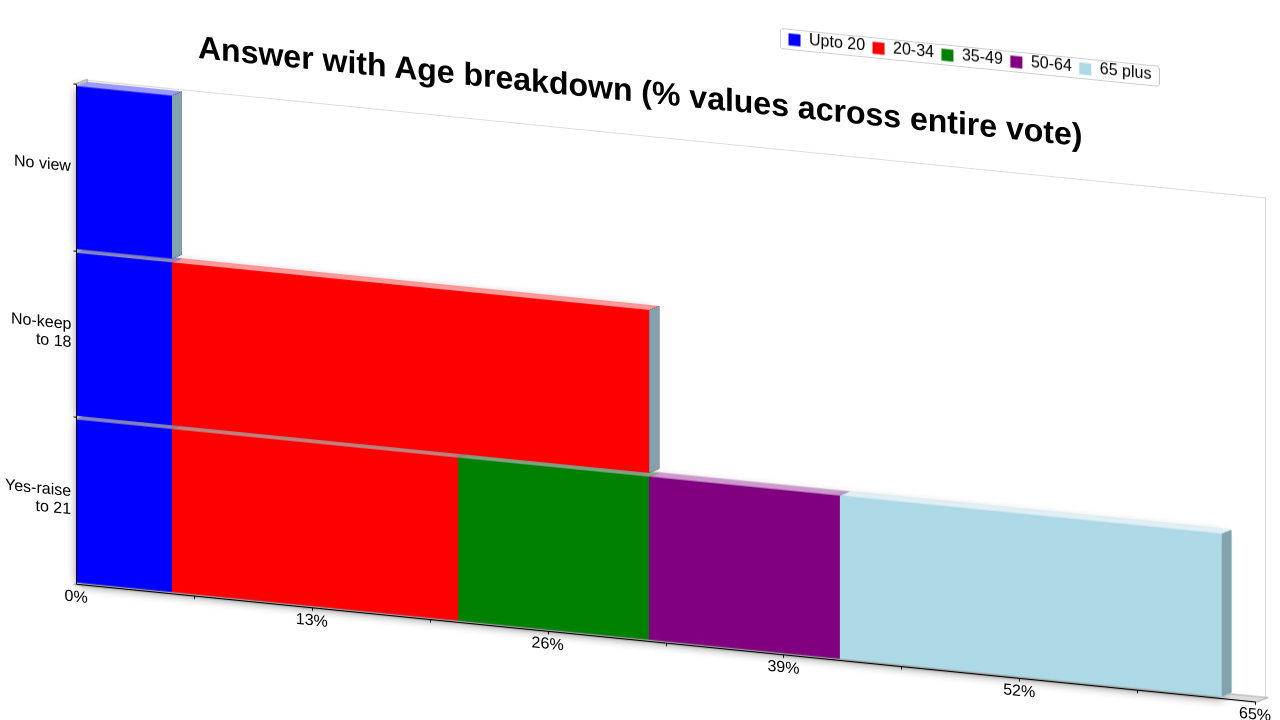 Answer with Age breakdown (% values across entire vote)

Upto 20 20-34 35-49 50-64 65 plus

No view

No-keep to 18

Yes-raise to 21

0%
13%
26%
39%
52%
65%